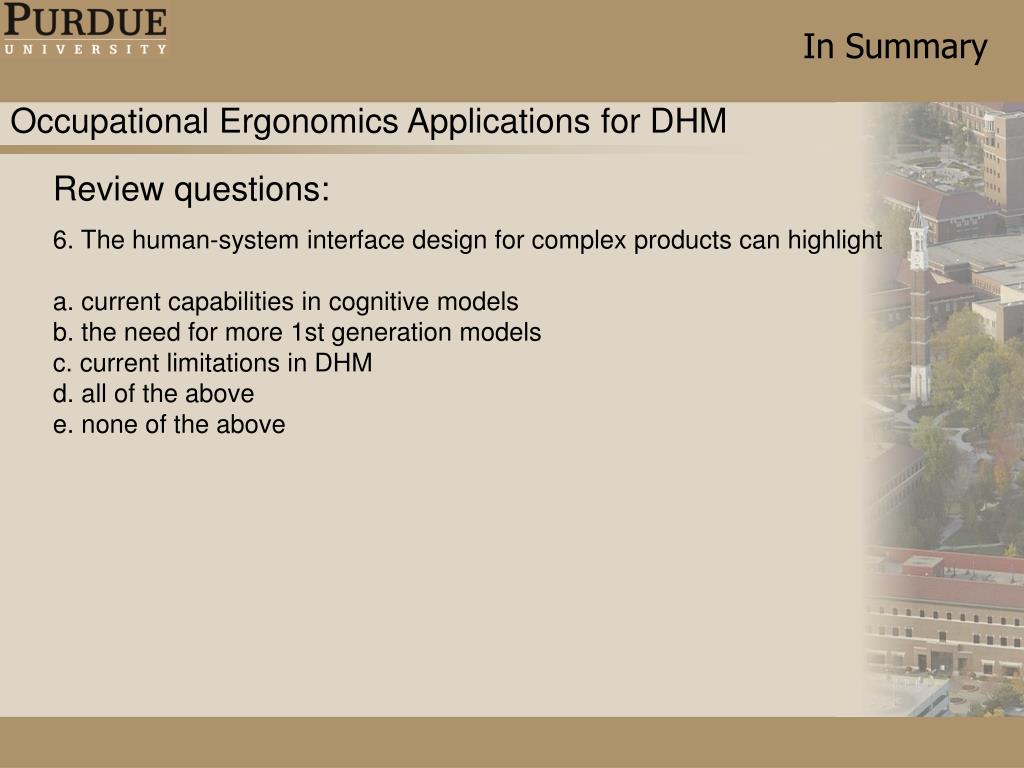 PURDUE
UNIVERSITY

In Summary

Occupational Ergonomics Applications for DHM

Review questions:

6. The human-system interface design for complex products can highlight

a. current capabilities in cognitive models
b. the need for more 1st generation models
c. current limitations in DHM
d. all of the above
e. none of the above